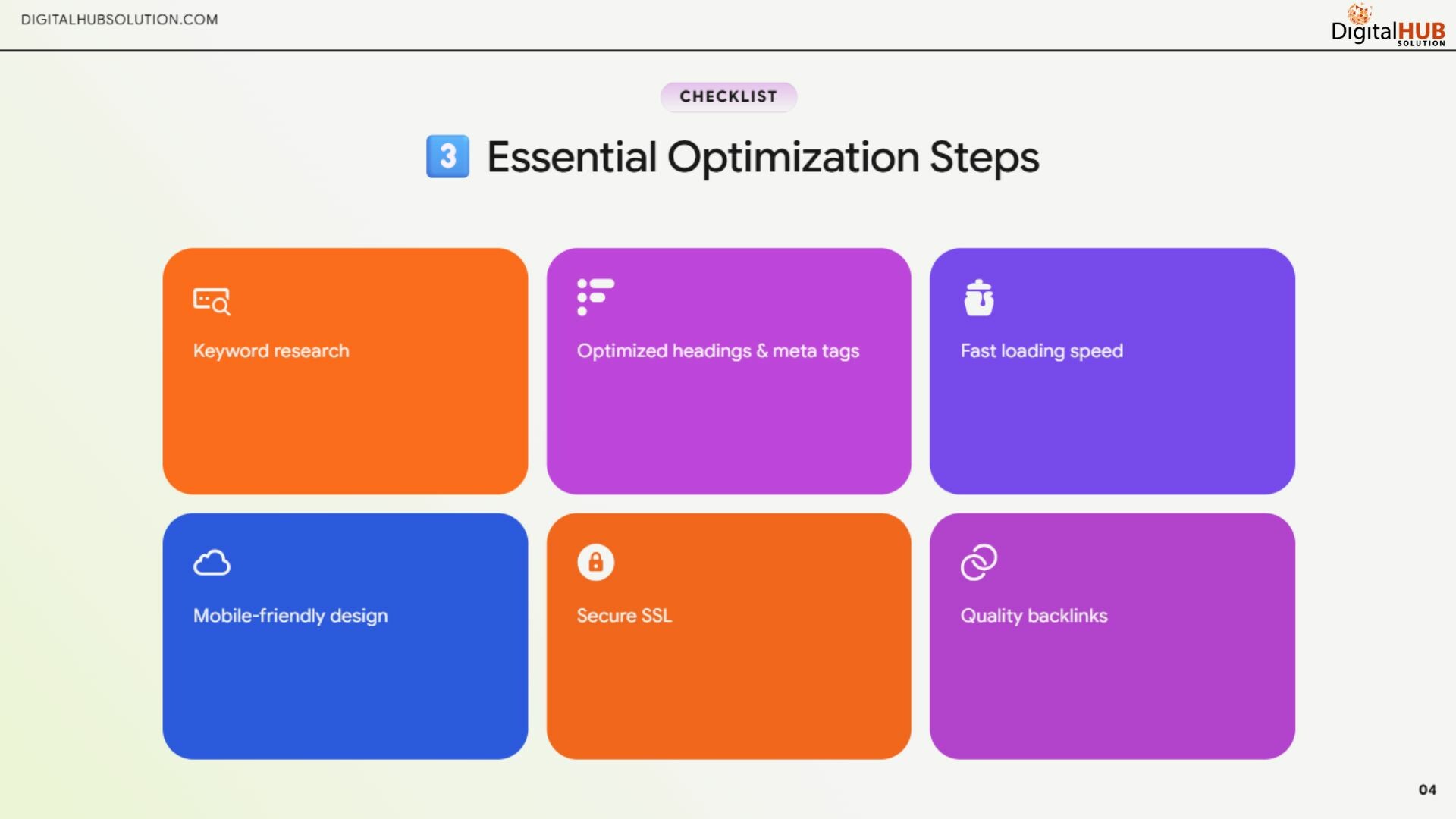 DIGITALHUBSOLUTION.COM

DigitalHUB SOLUTION

CHECKLIST

3 Essential Optimization Steps

Keyword research

Optimized headings & meta tags

Fast loading speed

Mobile-friendly design

Secure SSL

Quality backlinks

04